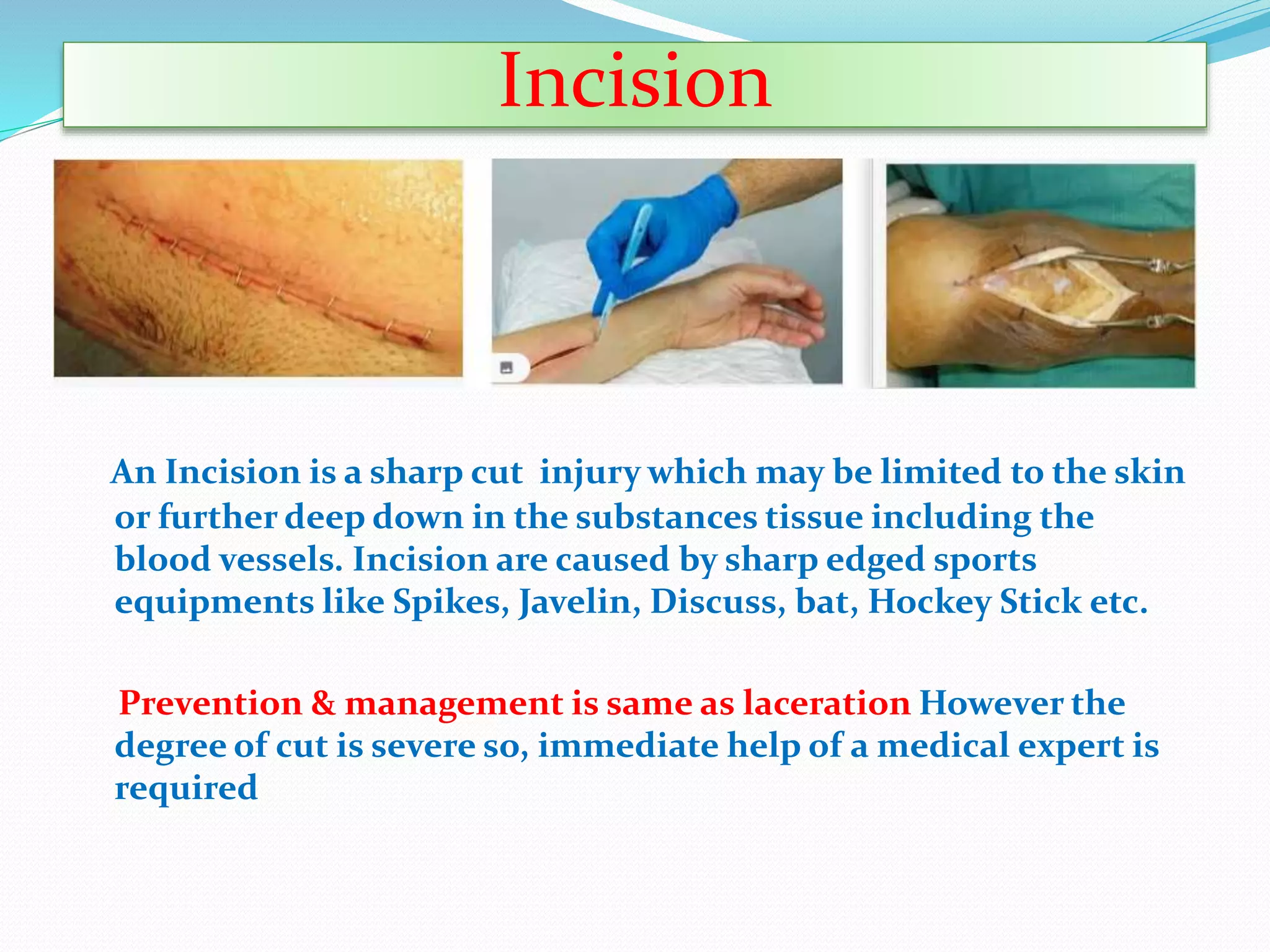 Incision

An Incision is a sharp cut injury which may be limited to the skin or further deep down in the substances tissue including the blood vessels. Incision are caused by sharp edged sports equipments like Spikes, Javelin, Discuss, bat, Hockey Stick etc.

Prevention & management is same as laceration However the degree of cut is severe so, immediate help of a medical expert is required